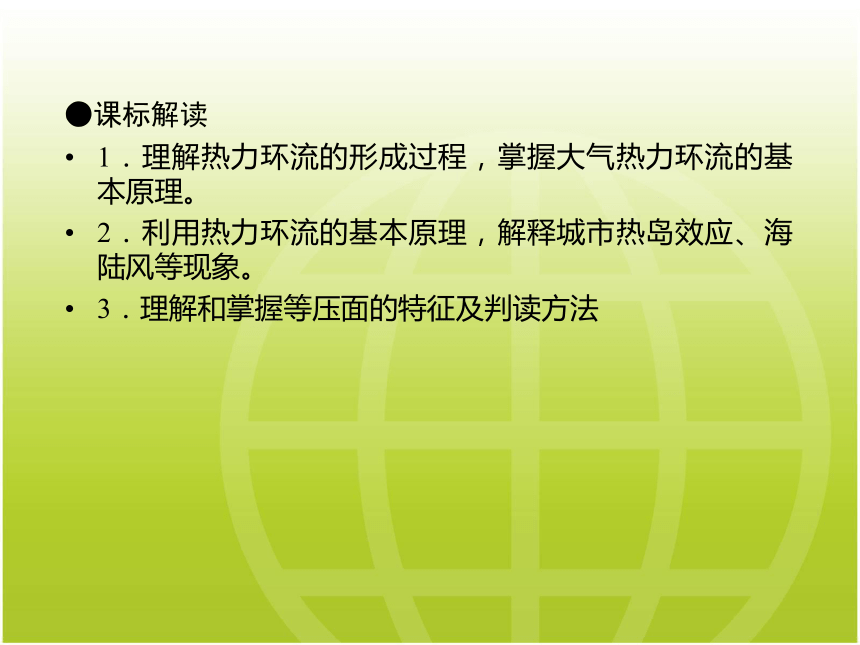 ●课标解读

• 1．理解热力环流的形成过程，掌握大气热力环流的基本原理。

• 2．利用热力环流的基本原理，解释城市热岛效应、海陆风等现象。

• 3．理解和掌握等压面的特征及判读方法